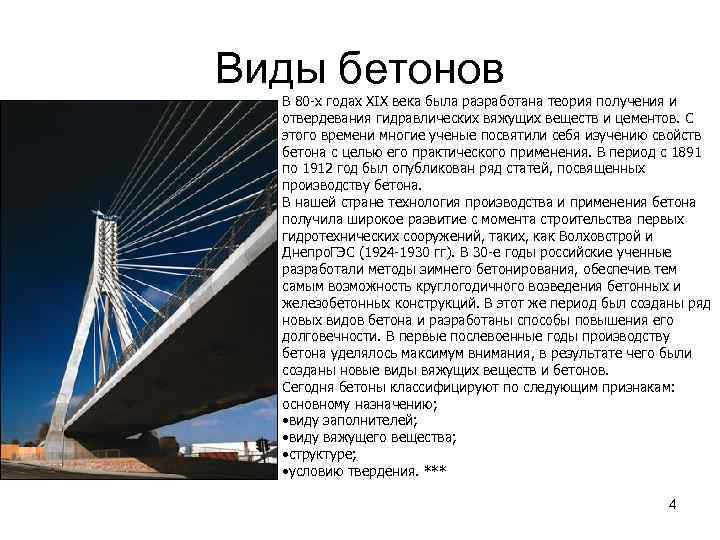 Виды бетонов

В 80-х годах XIX века была разработана теория получения и отвердевания гидравлических вяжущих веществ и цементов. С этого времени многие ученые посвятили себя изучению свойств бетона с целью его практического применения. В период с 1891 по 1912 год был опубликован ряд статей, посвященных производству бетона.
В нашей стране технология производства и применения бетона получила широкое развитие с момента строительства первых гидротехнических сооружений, таких, как Волховстрой и ДнепроГЭС (1924-1930 гг). В 30-е годы российские ученные разработали методы зимнего бетонирования, обеспечив тем самым возможность круглогодичного возведения бетонных и железобетонных конструкций. В этот же период был созданы ряд новых видов бетона и разработаны способы повышения его долговечности. В первые послевоенные годы производству бетона уделялось максимум внимания, в результате чего были созданы новые виды вяжущих веществ и бетонов.
Сегодня бетоны классифицируют по следующим признакам:
основному назначению;
•виду заполнителей;
•виду вяжущего вещества;
•структуре;
•условию твердения. ***

4